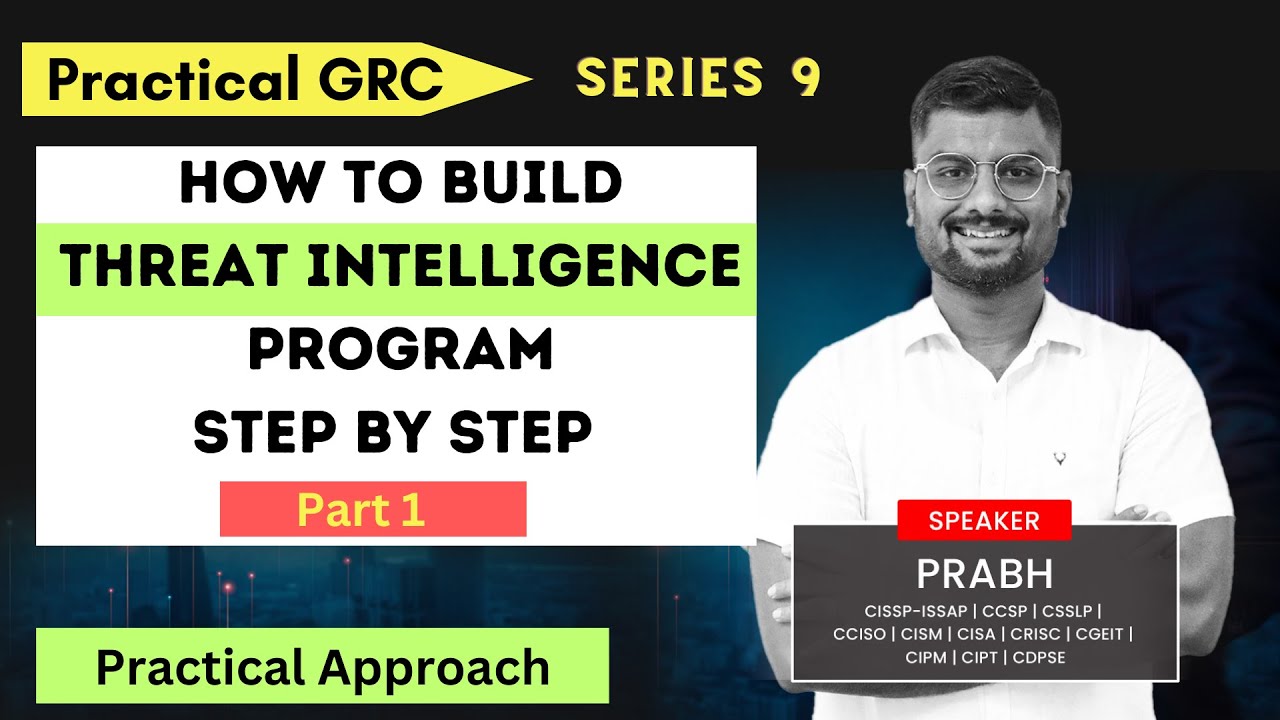 Practical GRC

SERIES 9

HOW TO BUILD
THREAT INTELLIGENCE
PROGRAM
STEP BY STEP

Part 1

Practical Approach

SPEAKER

PRABH

CISSP-ISSAP | CCSP | CSSLP | CCISO | CISM | CISA | CRISC | CGEIT | CIPM | CIPT | CDPSE